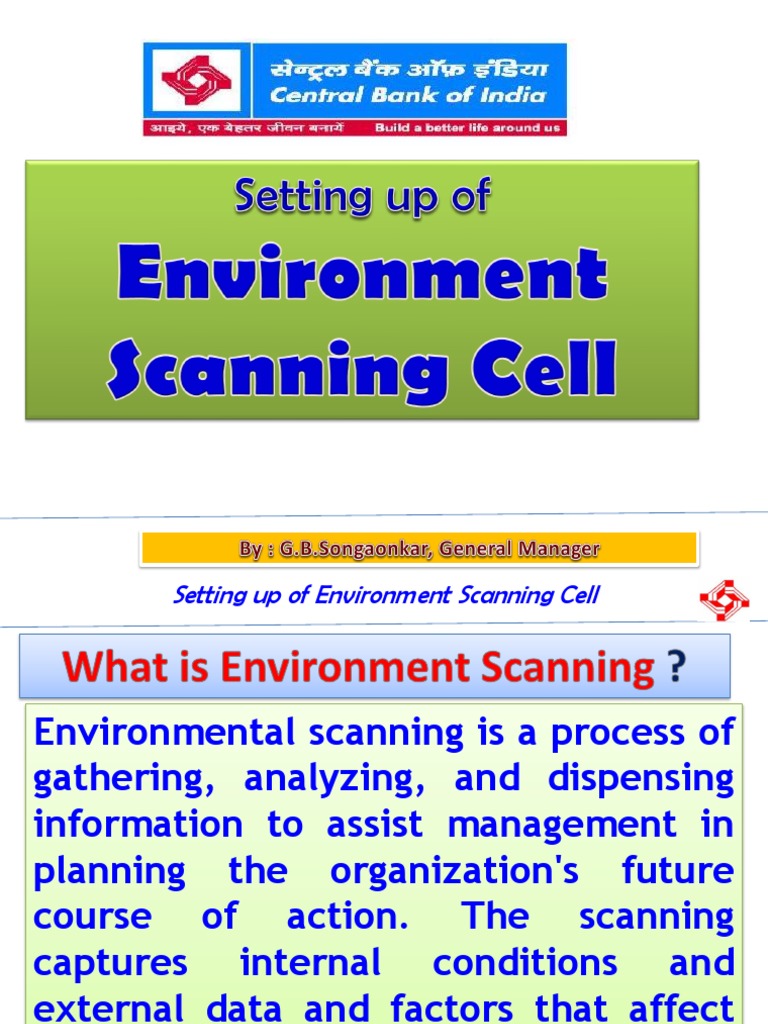 सेन्ट्रल बैंक ऑफ़ इंडिया
Central Bank of India
आइये, एक बेहतर जीवन बनायें Build a better life around us

Setting up of
Environment Scanning Cell

By : G.B.Songaonkar, General Manager

Setting up of Environment Scanning Cell

What is Environment Scanning ?

Environmental scanning is a process of gathering, analyzing, and dispensing information to assist management in planning the organization's future course of action. The scanning captures internal conditions and external data and factors that affect